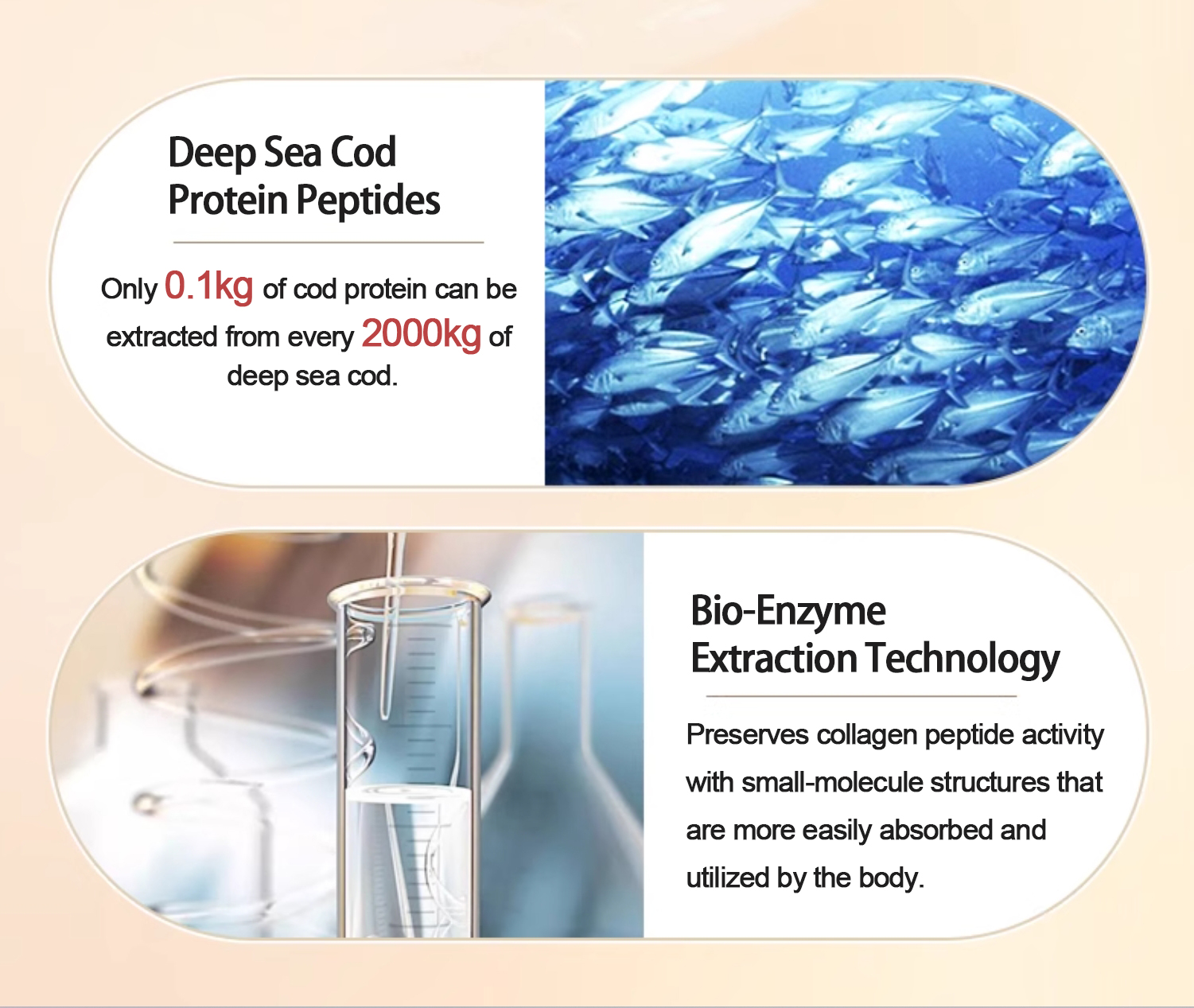 Deep Sea Cod Protein Peptides

Only 0.1kg of cod protein can be extracted from every 2000kg of deep sea cod.

Bio-Enzyme Extraction Technology

Preserves collagen peptide activity with small-molecule structures that are more easily absorbed and utilized by the body.